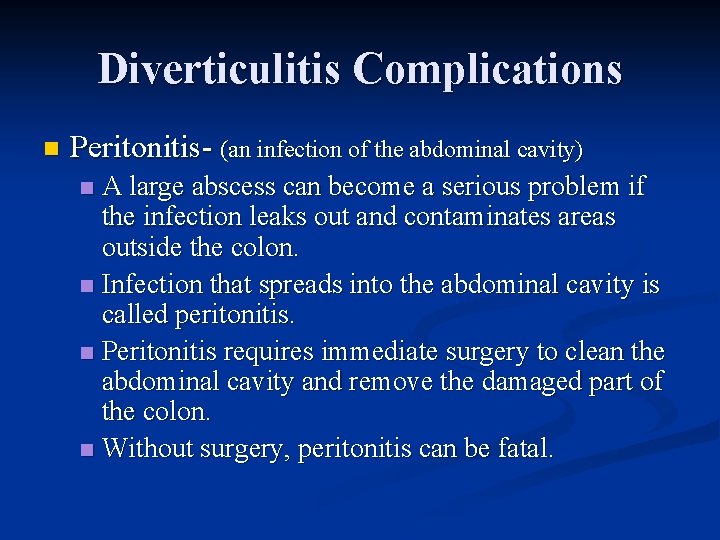 Diverticulitis Complications

Peritonitis- (an infection of the abdominal cavity)

A large abscess can become a serious problem if the infection leaks out and contaminates areas outside the colon.

Infection that spreads into the abdominal cavity is called peritonitis.

Peritonitis requires immediate surgery to clean the abdominal cavity and remove the damaged part of the colon.

Without surgery, peritonitis can be fatal.